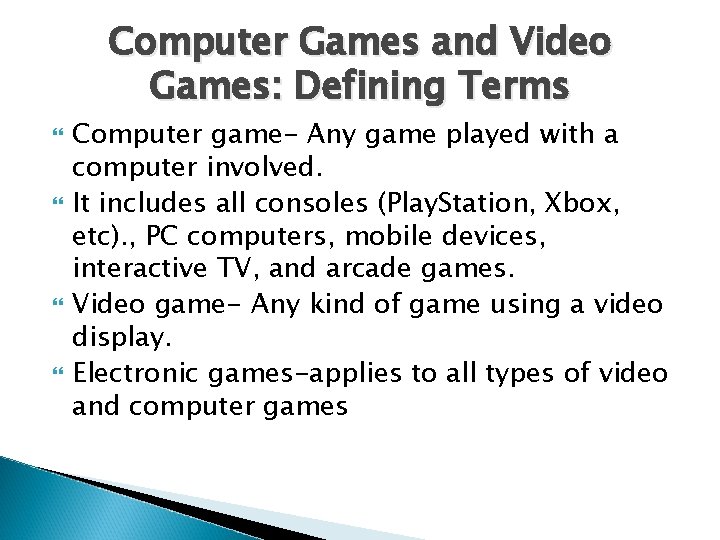 Computer Games and Video Games: Defining Terms

Computer game- Any game played with a computer involved.

It includes all consoles (PlayStation, Xbox, etc)., PC computers, mobile devices, interactive TV, and arcade games.

Video game- Any kind of game using a video display.

Electronic games-applies to all types of video and computer games